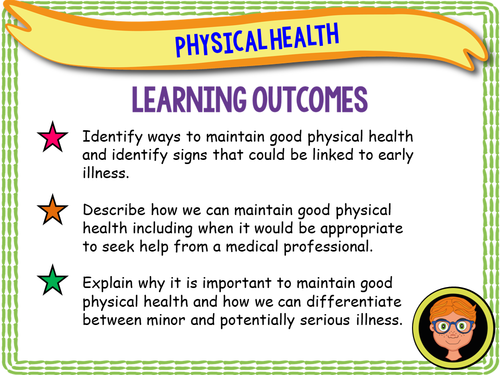 PHYSICAL HEALTH

LEARNING OUTCOMES

Identify ways to maintain good physical health and identify signs that could be linked to early illness.

Describe how we can maintain good physical health including when it would be appropriate to seek help from a medical professional.

Explain why it is important to maintain good physical health and how we can differentiate between minor and potentially serious illness.